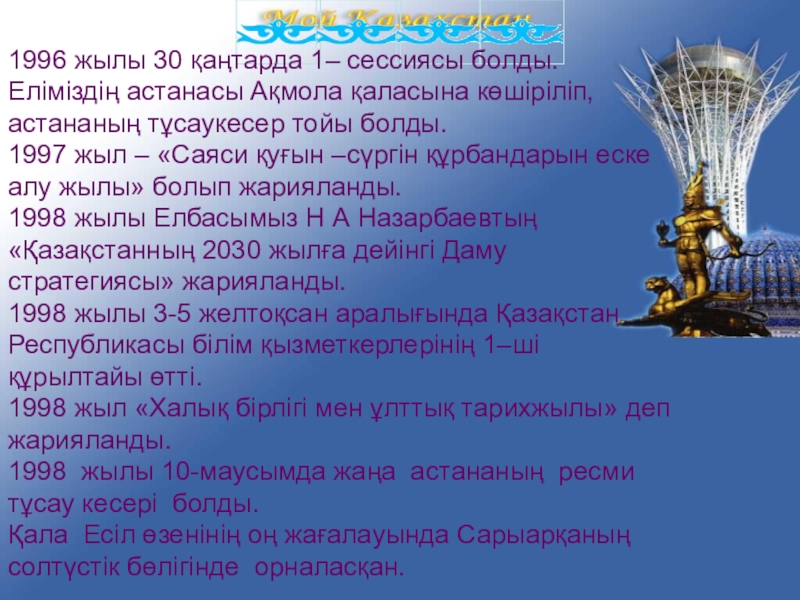 Мой Казахстан

1996 жылы 30 қаңтарда 1– сессиясы болды. Еліміздің астанасы Ақмола қаласына көшіріліп, астананың тұсаукесер тойы болды.
1997 жыл – «Саяси қуғын –сүргін құрбандарын еске алу жылы» болып жарияланды.
1998 жылы Елбасымыз Н А Назарбаевтың «Қазақстанның 2030 жылға дейінгі Даму стратегиясы» жарияланды.
1998 жылы 3-5 желтоқсан аралығында Қазақстан Республикасы білім қызметкерлерінің 1–ші құрылтайы өтті.
1998 жыл «Халық бірлігі мен ұлттық тарихжылы» деп жарияланды.
1998 жылы 10-маусымда жаңа астананың ресми тұсау кесері болды.
Қала Есіл өзенінің оң жағалауында Сарыарқаның солтүстік бөлігінде орналасқан.